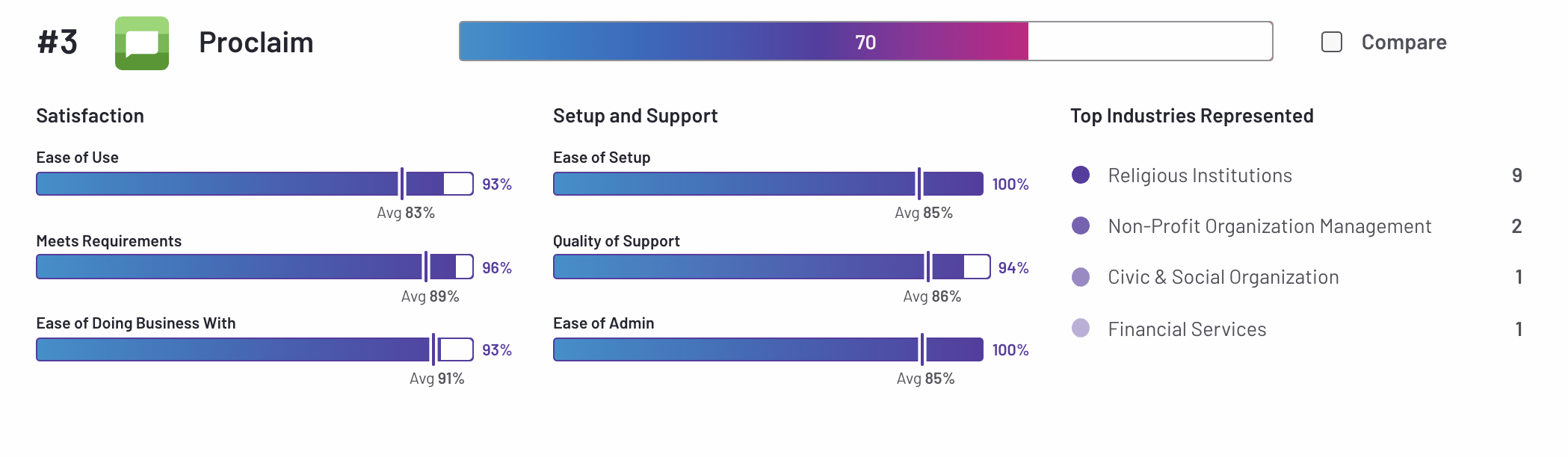 #3 Proclaim 70 Compare

Satisfaction

Ease of Use
93%
Avg 83%

Meets Requirements
96%
Avg 89%

Ease of Doing Business With
93%
Avg 91%

Setup and Support

Ease of Setup
100%
Avg 85%

Quality of Support
94%
Avg 86%

Ease of Admin
100%
Avg 85%

Top Industries Represented

Religious Institutions 9

Non-Profit Organization Management 2

Civic & Social Organization 1

Financial Services 1